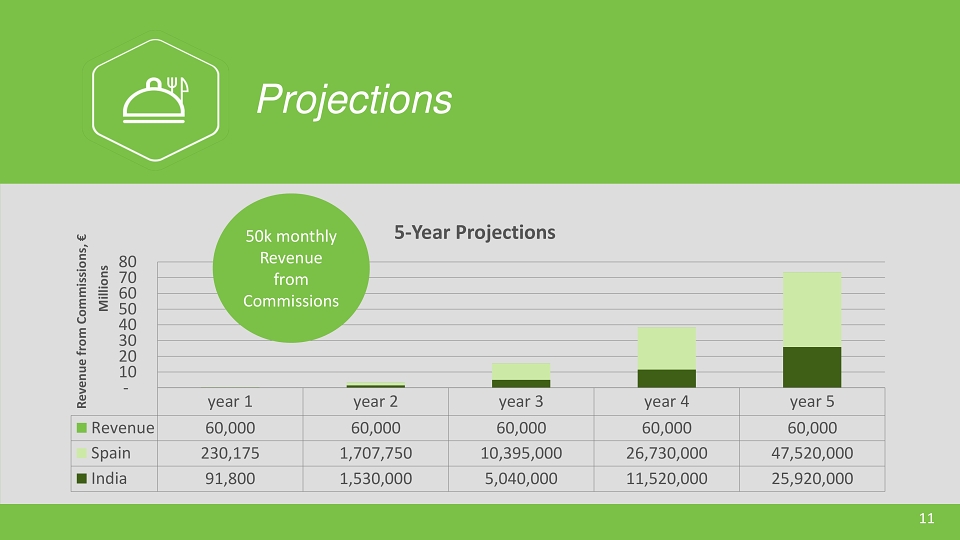 Projections

50k monthly Revenue from Commissions

5-Year Projections

Revenue from Commissions, €
Millions

80
70
60
50
40
30
20
10
-

| | year 1 | year 2 | year 3 | year 4 | year 5 |
|---|---|---|---|---|---|
| Revenue | 60,000 | 60,000 | 60,000 | 60,000 | 60,000 |
| Spain | 230,175 | 1,707,750 | 10,395,000 | 26,730,000 | 47,520,000 |
| India | 91,800 | 1,530,000 | 5,040,000 | 11,520,000 | 25,920,000 |

11